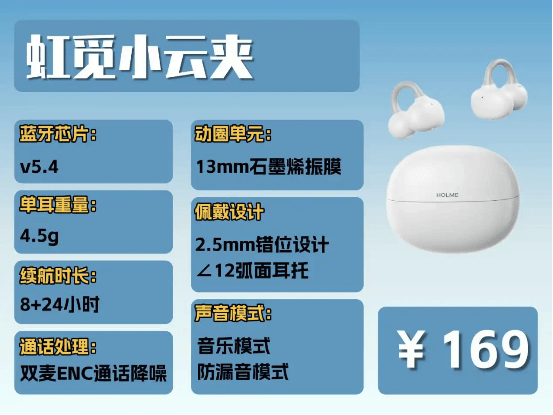 虹觅小云夹

蓝牙芯片:
v5.4

单耳重量:
4.5g

续航时长:
8+24小时

通话处理:
双麦ENC通话降噪

动圈单元:
13mm石墨烯振膜

佩戴设计
2.5mm错位设计
∠12弧面耳托

声音模式:
音乐模式
防漏音模式

HOLME

¥ 169